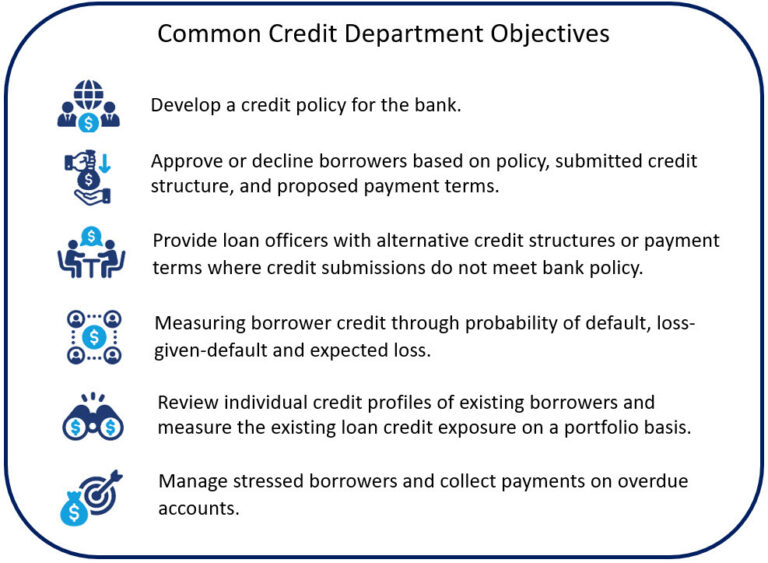 Common Credit Department Objectives

Develop a credit policy for the bank.

Approve or decline borrowers based on policy, submitted credit structure, and proposed payment terms.

Provide loan officers with alternative credit structures or payment terms where credit submissions do not meet bank policy.

Measuring borrower credit through probability of default, loss-given-default and expected loss.

Review individual credit profiles of existing borrowers and measure the existing loan credit exposure on a portfolio basis.

Manage stressed borrowers and collect payments on overdue accounts.